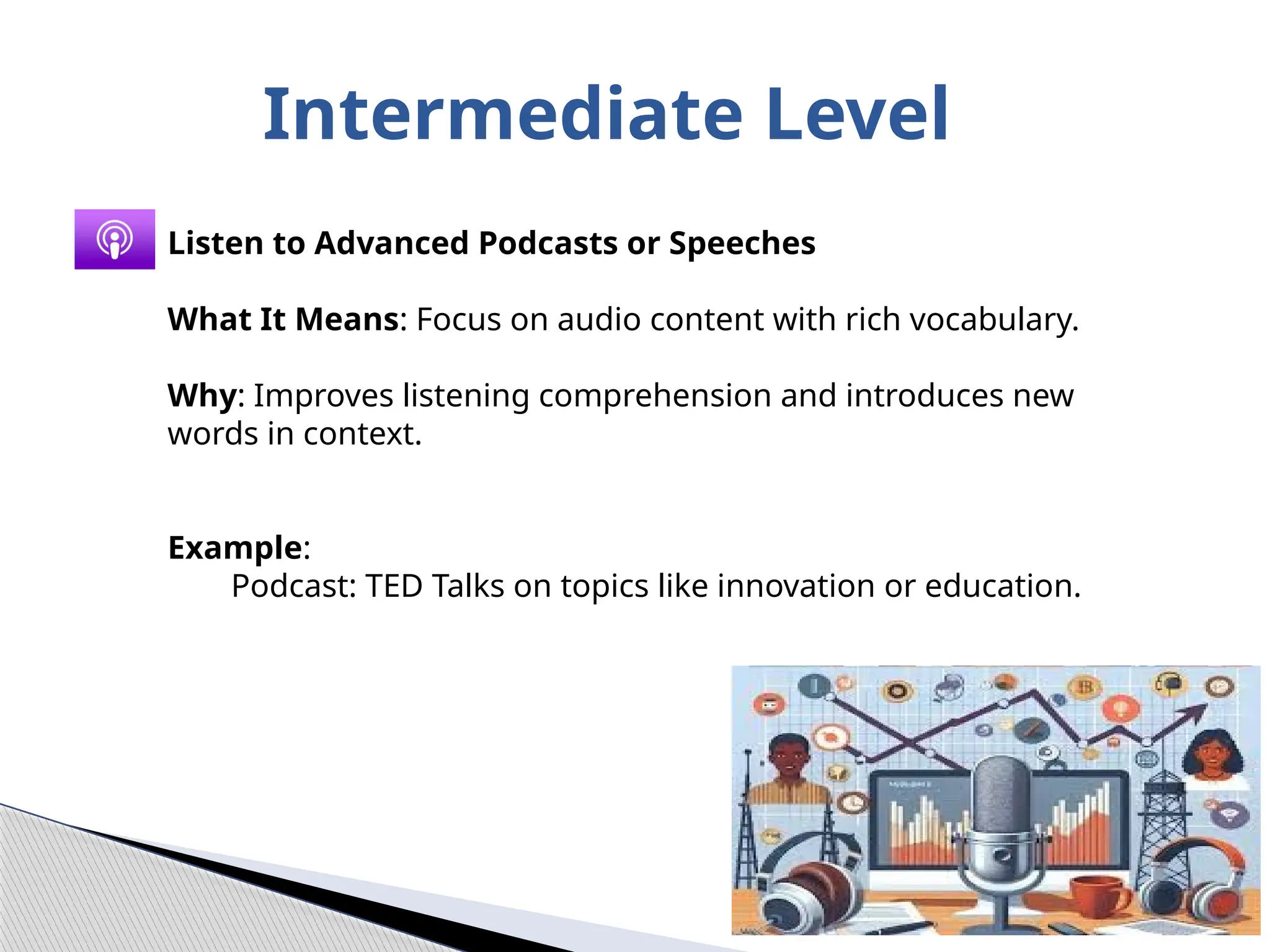 Intermediate Level

Listen to Advanced Podcasts or Speeches

What It Means: Focus on audio content with rich vocabulary.

Why: Improves listening comprehension and introduces new words in context.

Example:
Podcast: TED Talks on topics like innovation or education.